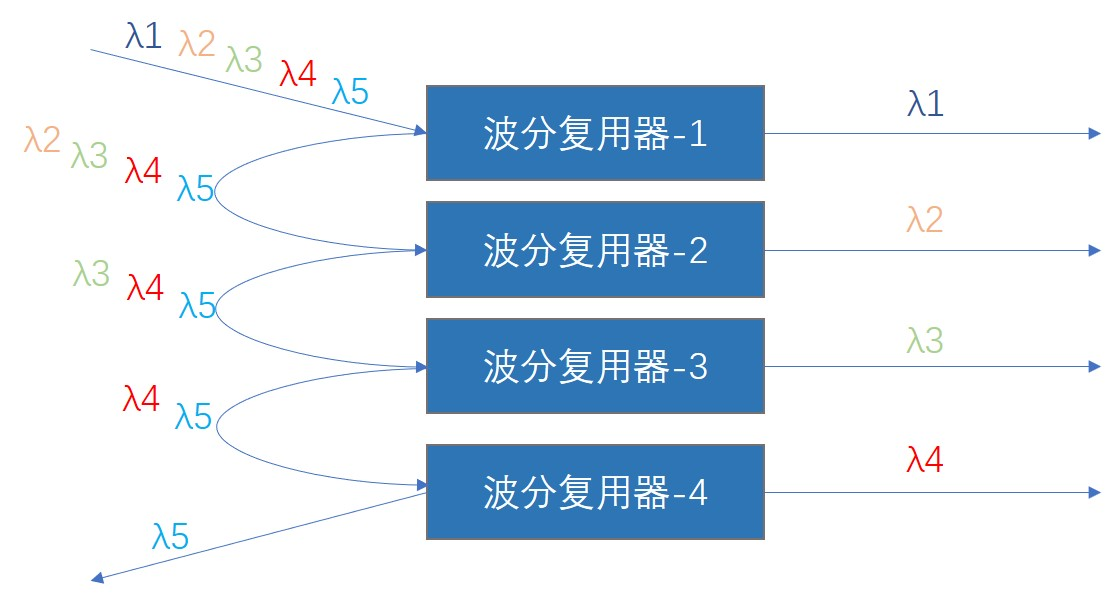 λ1 λ2 λ3 λ4 λ5

波分复用器-1

λ1

λ2 λ3 λ4 λ5

波分复用器-2

λ2

λ3 λ4 λ5

波分复用器-3

λ3

λ4 λ5

波分复用器-4

λ4

λ5